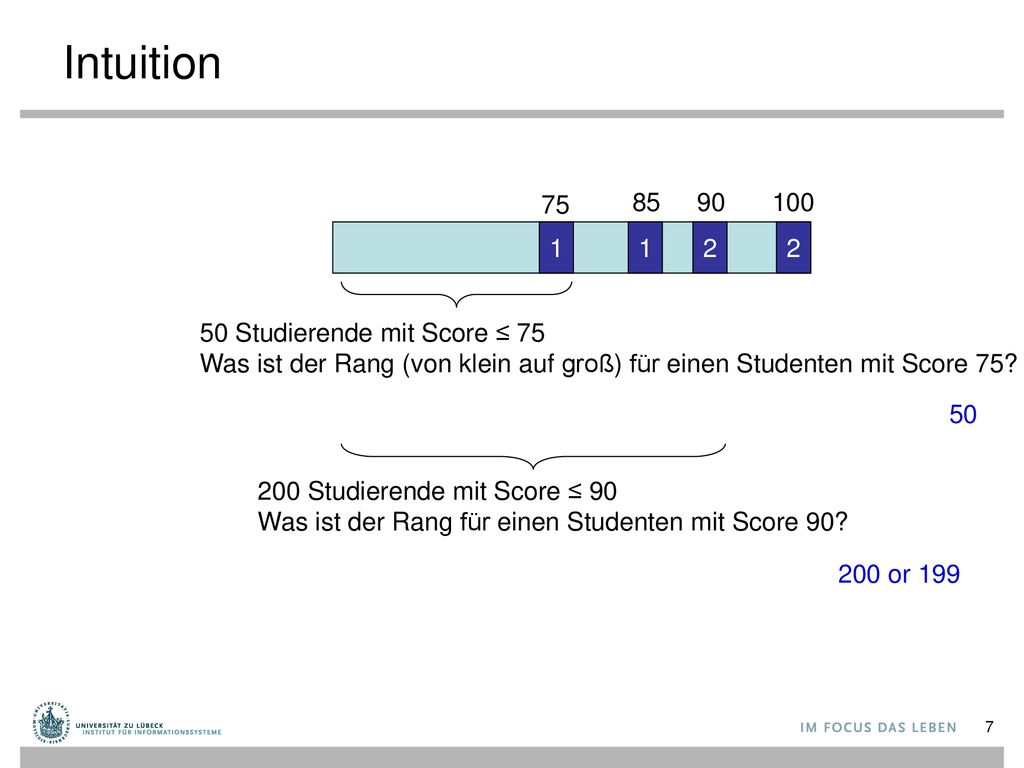 Intuition

75

85

90

100

1

1

2

2

50 Studierende mit Score ≤ 75
Was ist der Rang (von klein auf groß) für einen Studenten mit Score 75?

50

200 Studierende mit Score ≤ 90
Was ist der Rang für einen Studenten mit Score 90?

200 or 199

UNIVERSITÄT ZU LÜBECK
INSTITUT FÜR INFORMATIONSSYSTEME

IM FOCUS DAS LEBEN

7